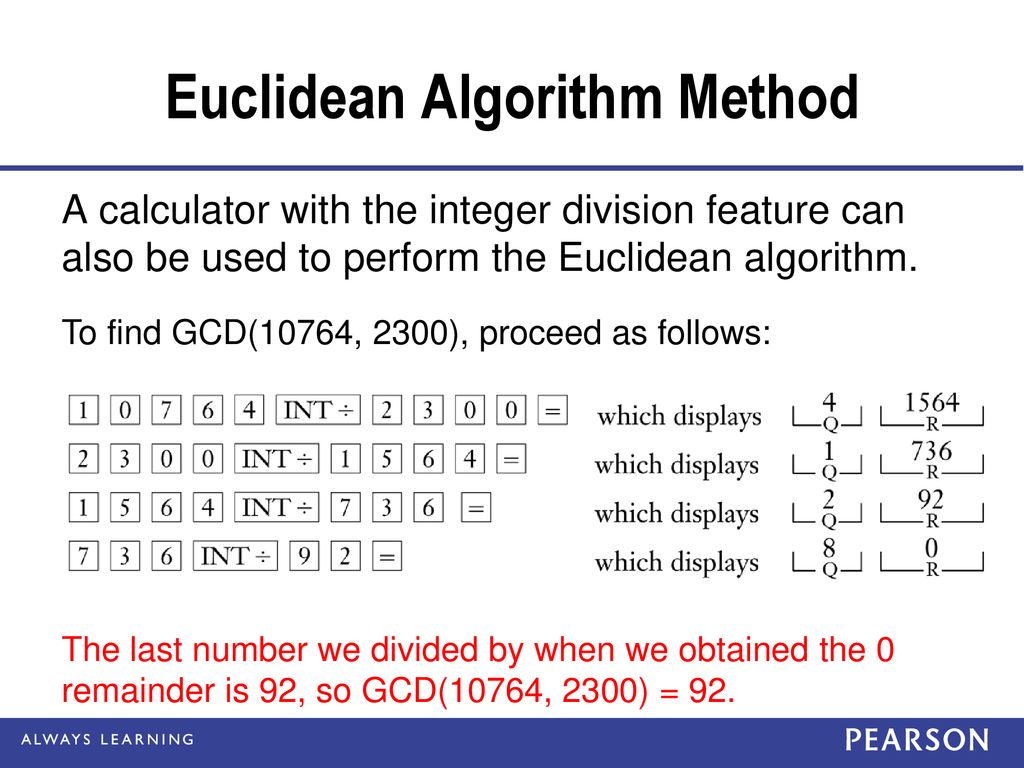 Euclidean Algorithm Method

A calculator with the integer division feature can also be used to perform the Euclidean algorithm.

To find GCD(10764, 2300), proceed as follows:

1 0 7 6 4 INT ÷ 2 3 0 0 = which displays 4 Q 1564 R

2 3 0 0 INT ÷ 1 5 6 4 = which displays 1 Q 736 R

1 5 6 4 INT ÷ 7 3 6 = which displays 2 Q 92 R

7 3 6 INT ÷ 9 2 = which displays 8 Q 0 R

The last number we divided by when we obtained the 0 remainder is 92, so GCD(10764, 2300) = 92.

ALWAYS LEARNING

PEARSON